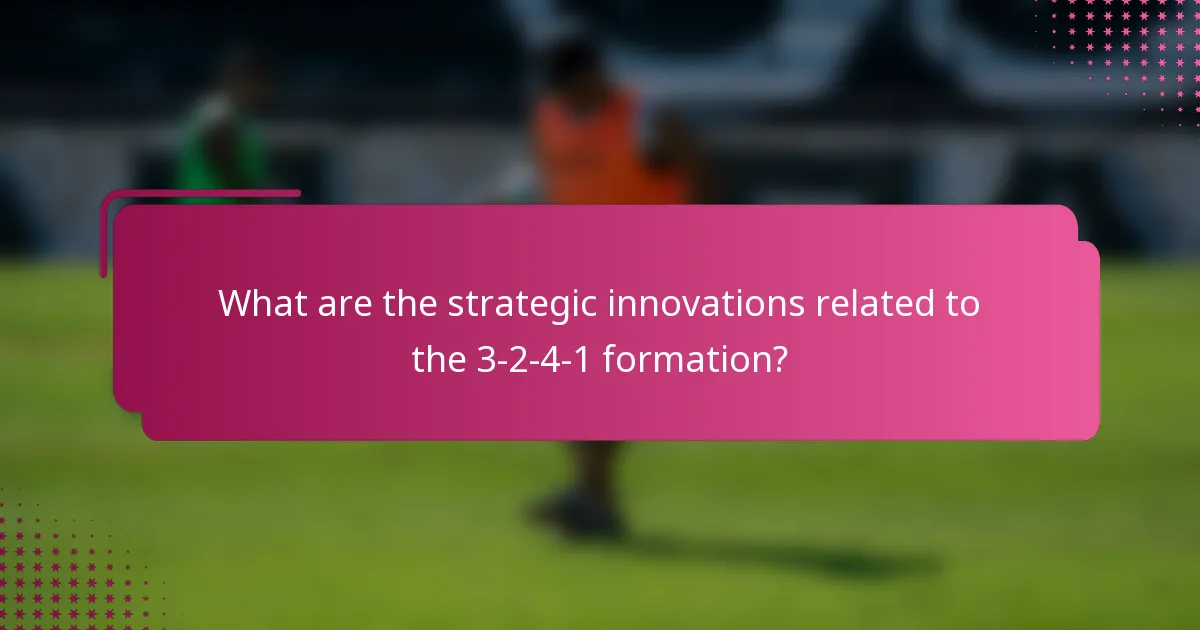 What are the strategic innovations related to the 3-2-4-1 formation?